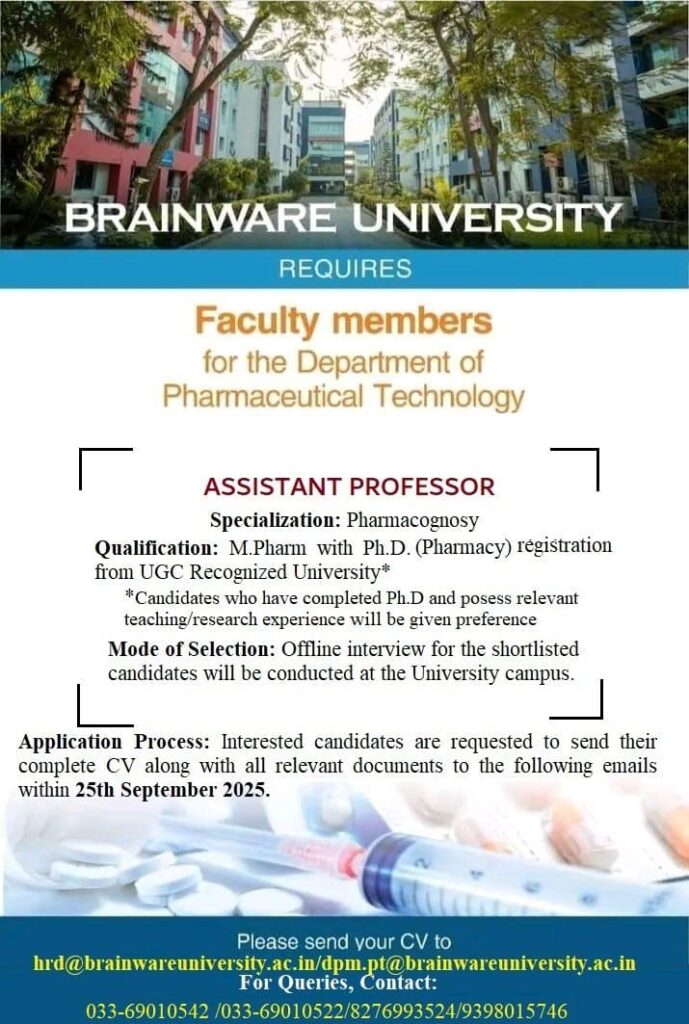 BRAINWARE UNIVERSITY

REQUIRES

Faculty members
for the Department of
Pharmaceutical Technology

ASSISTANT PROFESSOR

Specialization: Pharmacognosy

Qualification: M.Pharm with Ph.D. (Pharmacy) registration from UGC Recognized University*

*Candidates who have completed Ph.D and posess relevant teaching/research experience will be given preference

Mode of Selection: Offline interview for the shortlisted candidates will be conducted at the University campus.

Application Process: Interested candidates are requested to send their complete CV along with all relevant documents to the following emails within 25th September 2025.

Please send your CV to
hrd@brainwareuniversity.ac.in/dpm.pt@brainwareuniversity.ac.in
For Queries, Contact:
033-69010542 /033-69010522/8276993524/9398015746